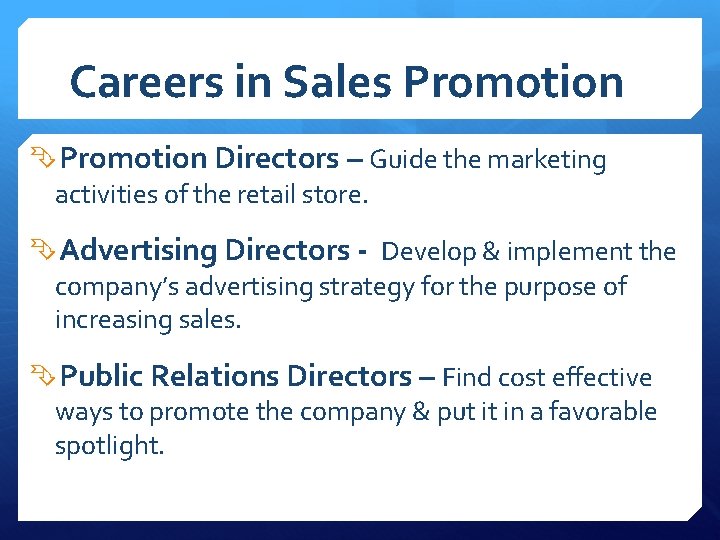 Careers in Sales Promotion

Promotion Directors – Guide the marketing activities of the retail store.

Advertising Directors - Develop & implement the company's advertising strategy for the purpose of increasing sales.

Public Relations Directors – Find cost effective ways to promote the company & put it in a favorable spotlight.